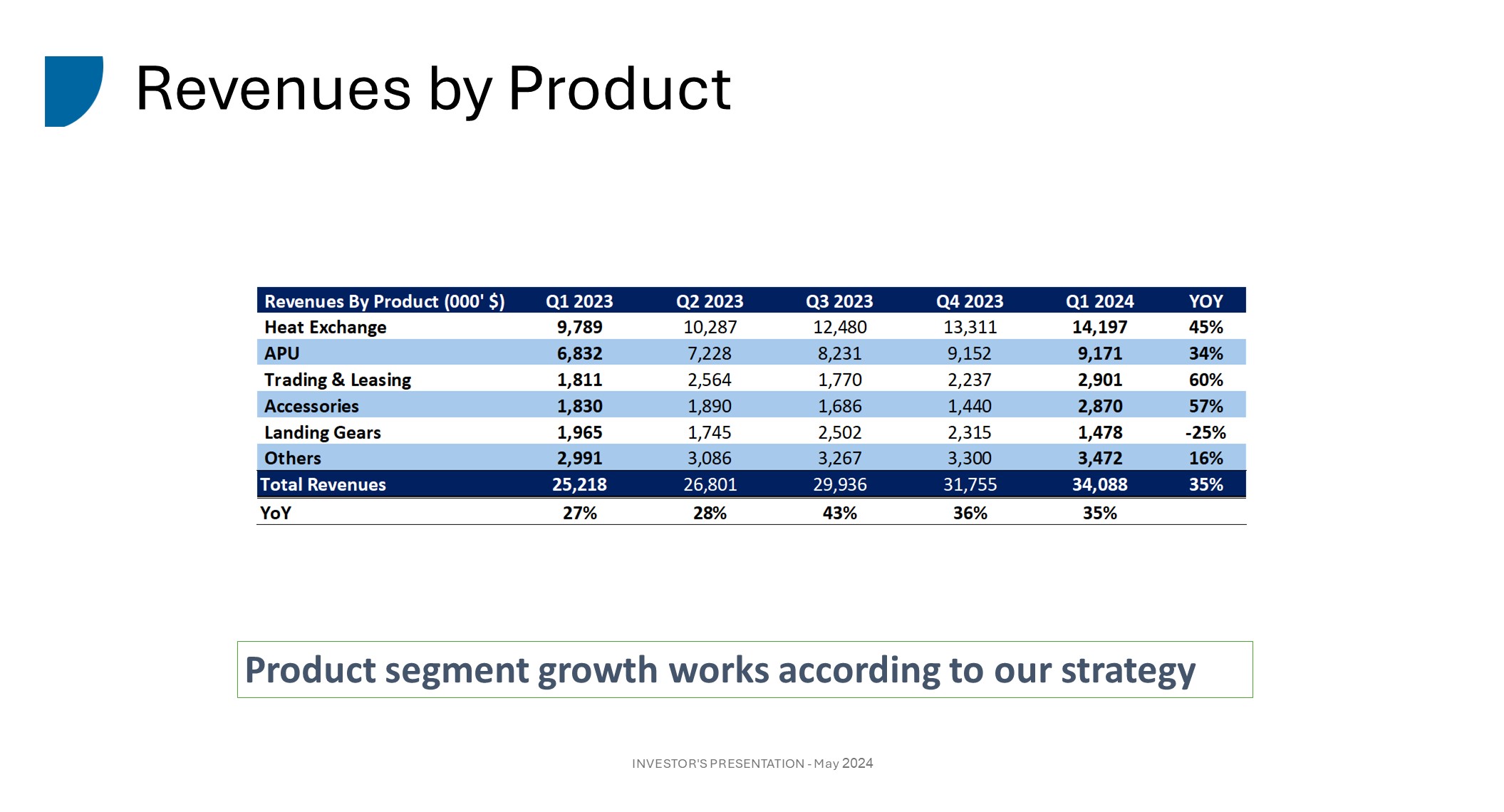 Revenues by Product

| Revenues By Product (000' $) | Q1 2023 | Q2 2023 | Q3 2023 | Q4 2023 | Q1 2024 | YOY |
|---|---|---|---|---|---|---|
| Heat Exchange | 9,789 | 10,287 | 12,480 | 13,311 | 14,197 | 45% |
| APU | 6,832 | 7,228 | 8,231 | 9,152 | 9,171 | 34% |
| Trading & Leasing | 1,811 | 2,564 | 1,770 | 2,237 | 2,901 | 60% |
| Accessories | 1,830 | 1,890 | 1,686 | 1,440 | 2,870 | 57% |
| Landing Gears | 1,965 | 1,745 | 2,502 | 2,315 | 1,478 | -25% |
| Others | 2,991 | 3,086 | 3,267 | 3,300 | 3,472 | 16% |
| Total Revenues | 25,218 | 26,801 | 29,936 | 31,755 | 34,088 | 35% |
| YoY | 27% | 28% | 43% | 36% | 35% | |

Product segment growth works according to our strategy

INVESTOR'S PRESENTATION - May 2024